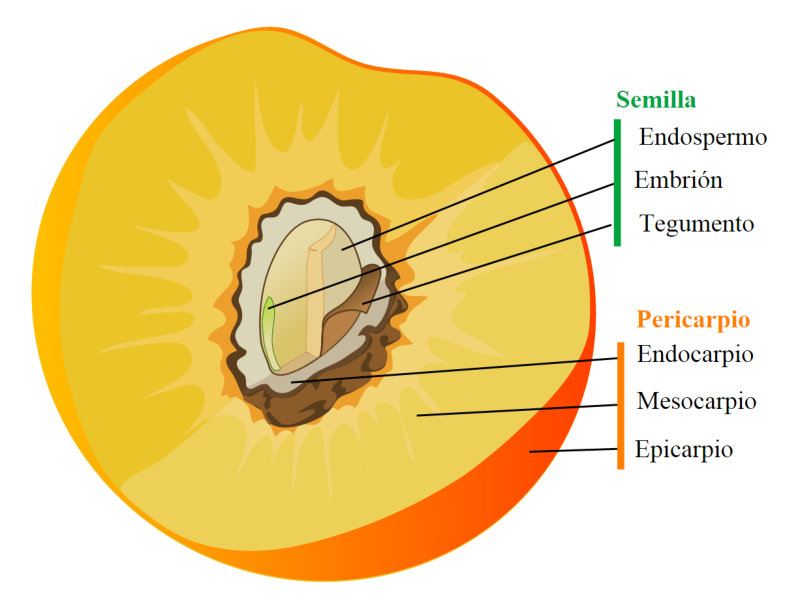 Semilla
Endospermo
Embrión
Tegumento

Pericarpio
Endocarpio
Mesocarpio
Epicarpio